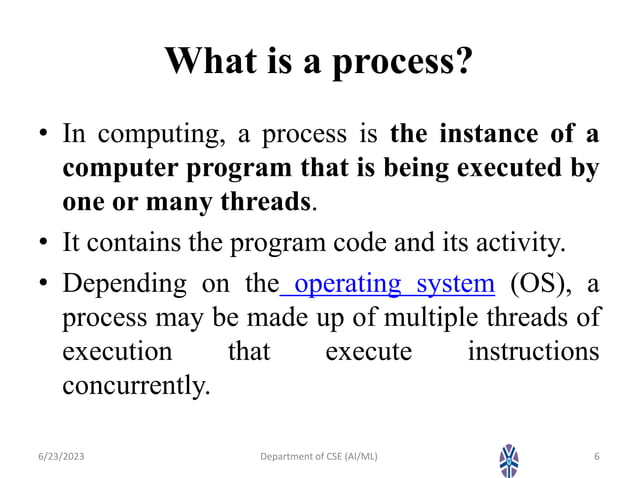 What is a process?

• In computing, a process is the instance of a computer program that is being executed by one or many threads.

• It contains the program code and its activity.

• Depending on the operating system (OS), a process may be made up of multiple threads of execution that execute instructions concurrently.

6/23/2023 Department of CSE (AI/ML) 6